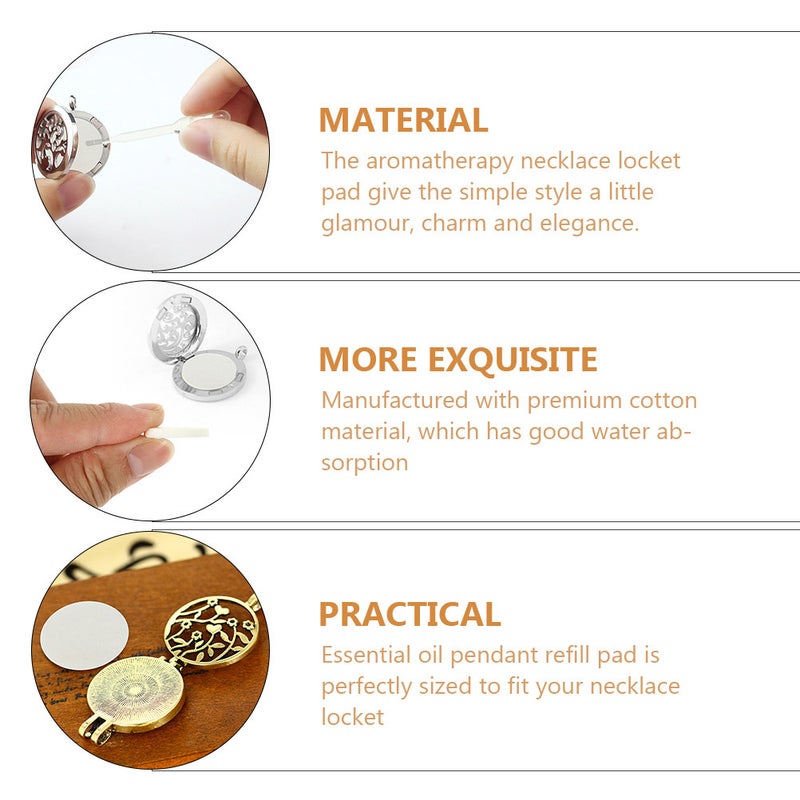 MATERIAL
The aromatherapy necklace locket pad give the simple style a little glamour, charm and elegance.

MORE EXQUISITE
Manufactured with premium cotton material, which has good water absorption

PRACTICAL
Essential oil pendant refill pad is perfectly sized to fit your necklace locket